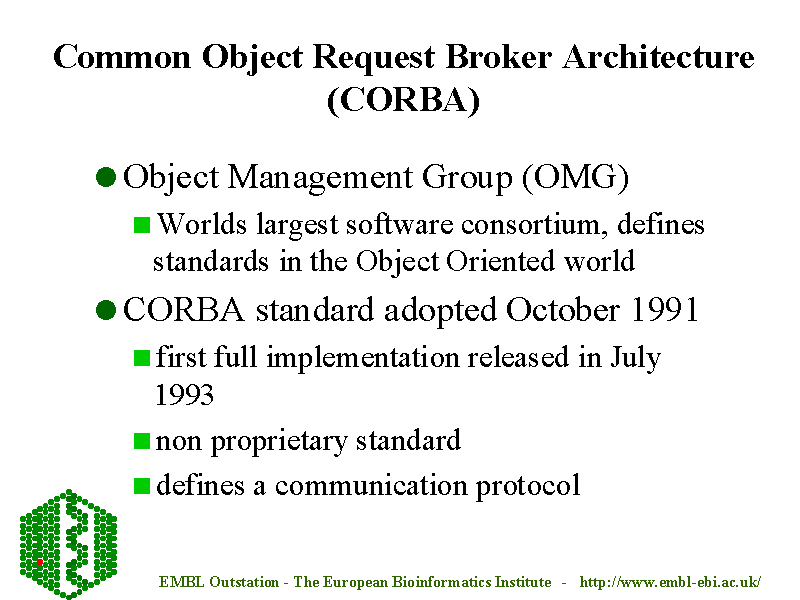 Common Object Request Broker Architecture (CORBA)

Object Management Group (OMG)

Worlds largest software consortium, defines standards in the Object Oriented world

CORBA standard adopted October 1991

first full implementation released in July 1993

non proprietary standard

defines a communication protocol

EMBL Outstation - The European Bioinformatics Institute - http://www.embl-ebi.ac.uk/